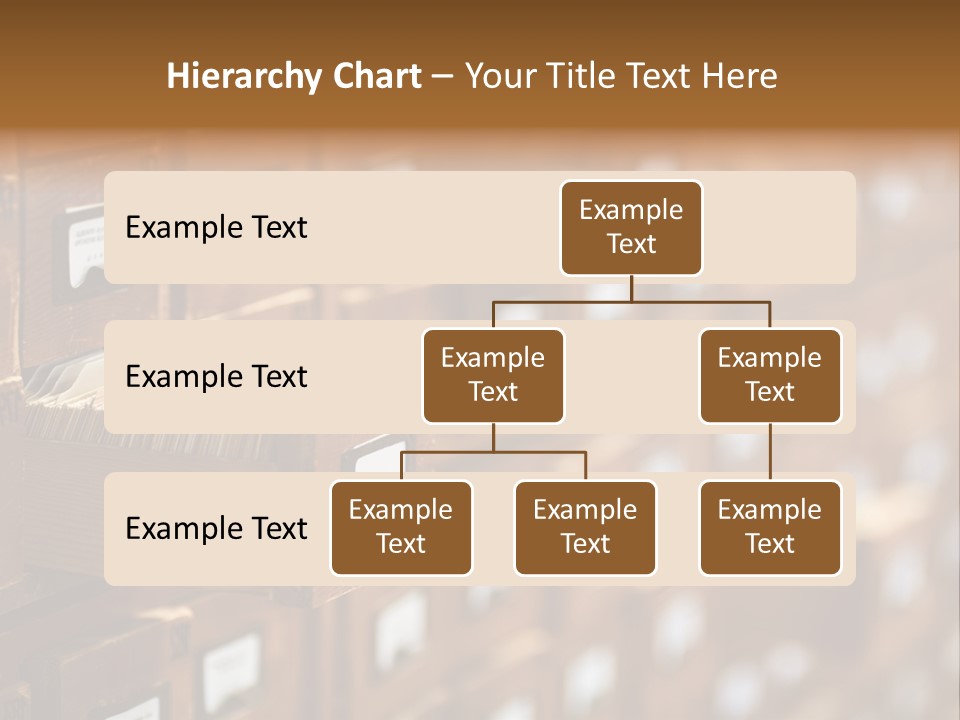 Hierarchy Chart – Your Title Text Here

Example Text

Example Text

Example Text

Example Text

Example Text

Example Text

Example Text

Example Text

Example Text